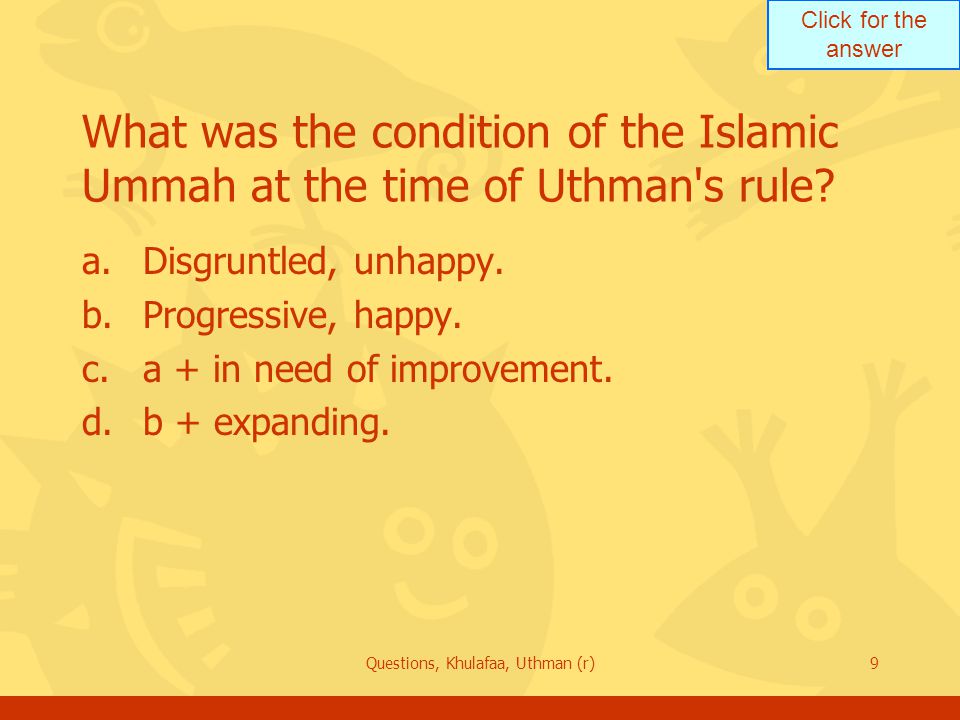 Click for the answer

What was the condition of the Islamic Ummah at the time of Uthman's rule?

a. Disgruntled, unhappy.
b. Progressive, happy.
c. a + in need of improvement.
d. b + expanding.

Questions, Khulafaa, Uthman (r)

9